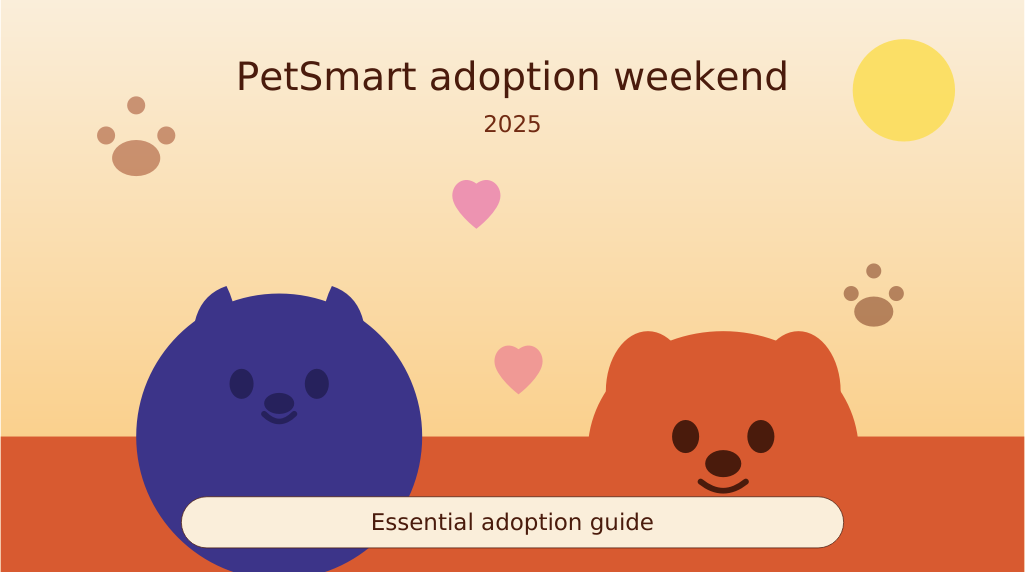 PetSmart adoption weekend

2025

Essential adoption guide